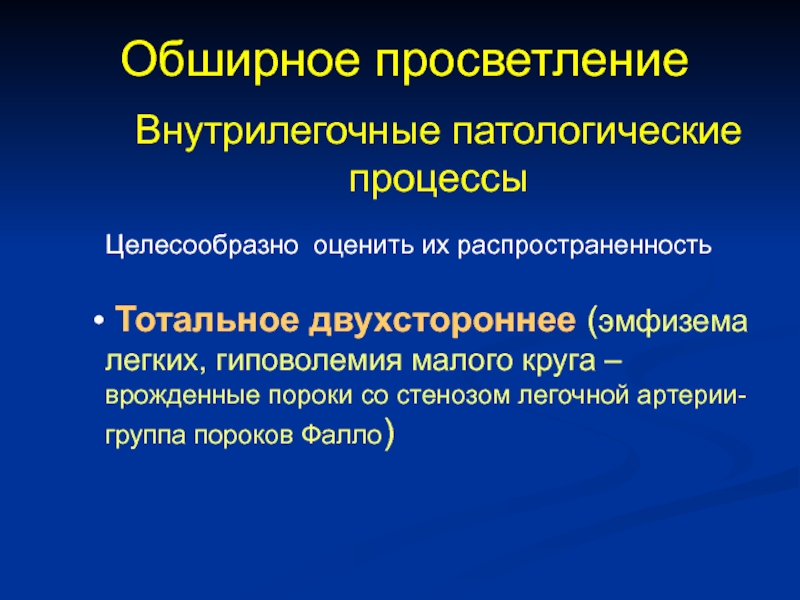 Обширное просветление

Внутрилегочные патологические процессы

Целесообразно оценить их распространенность

• Тотальное двухстороннее (эмфизема легких, гиповолемия малого круга – врожденные пороки со стенозом легочной артерии- группа пороков Фалло)